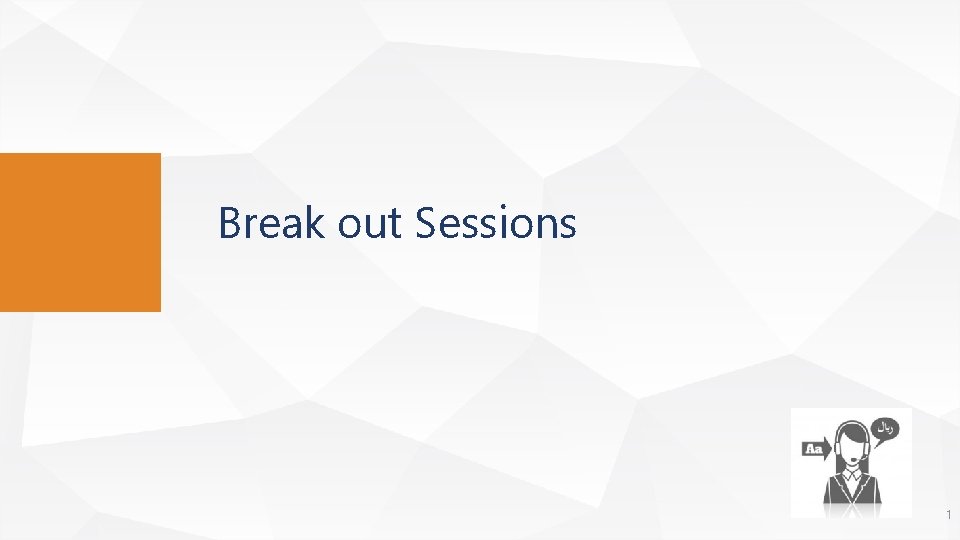 Break out Sessions

Aa

ریال

1